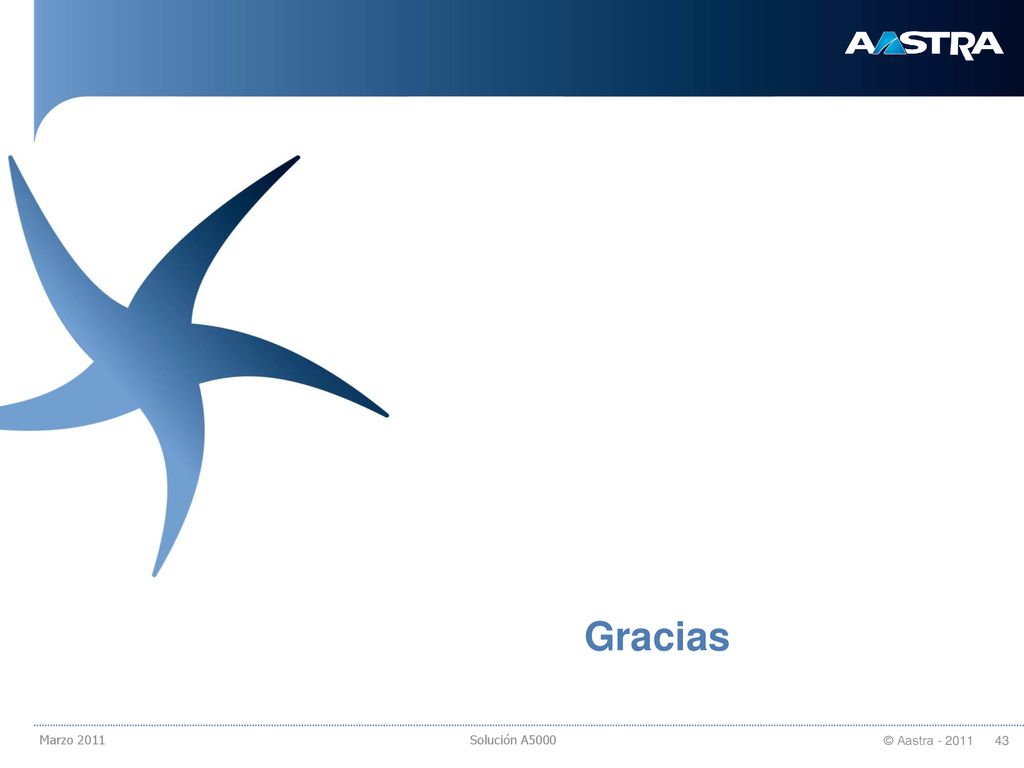 AASTRA

Gracias

Marzo 2011

Solución A5000

© Aastra - 2011 43